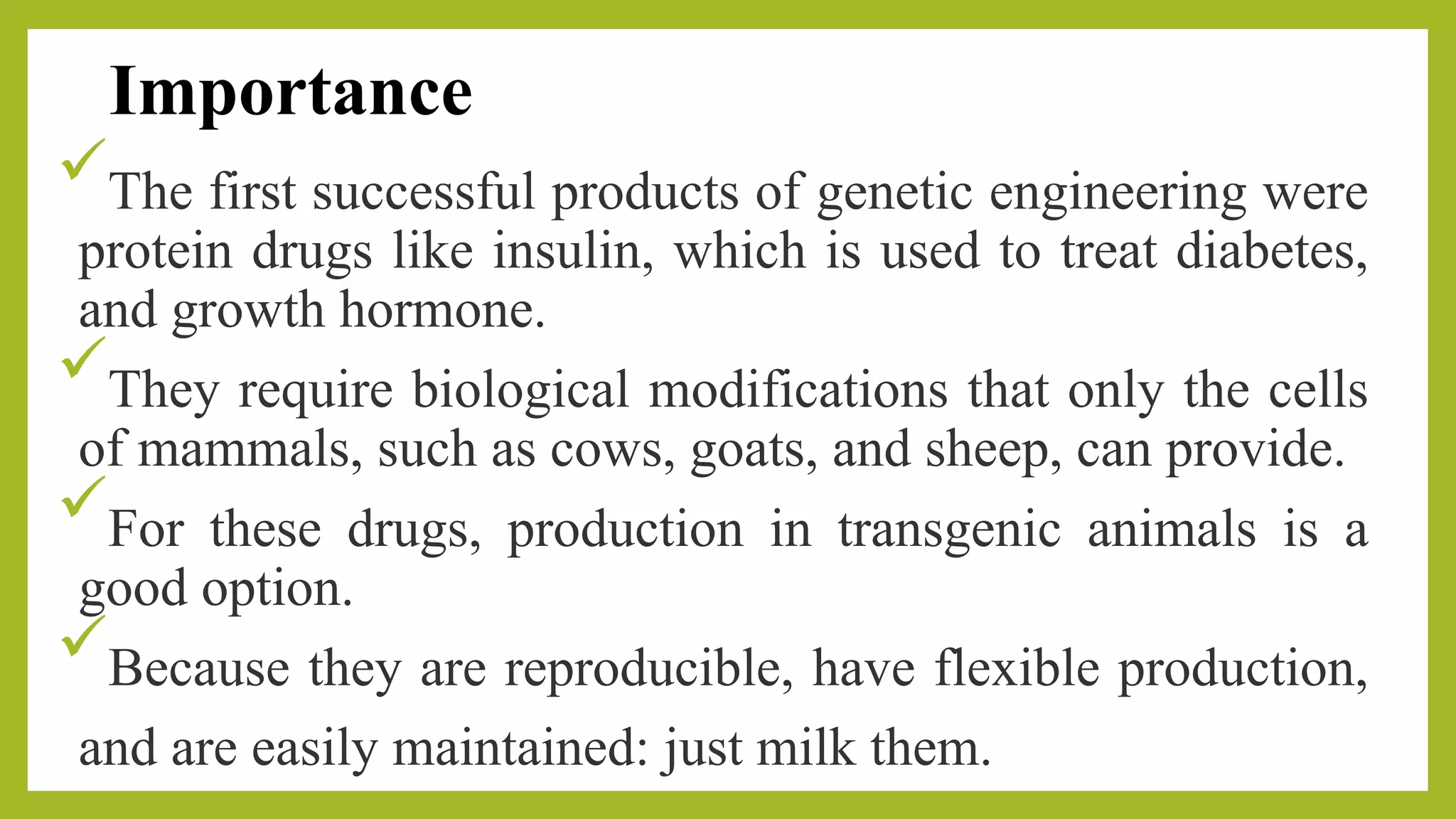 Importance

✓ The first successful products of genetic engineering were protein drugs like insulin, which is used to treat diabetes, and growth hormone.

✓ They require biological modifications that only the cells of mammals, such as cows, goats, and sheep, can provide.

✓ For these drugs, production in transgenic animals is a good option.

✓ Because they are reproducible, have flexible production, and are easily maintained: just milk them.